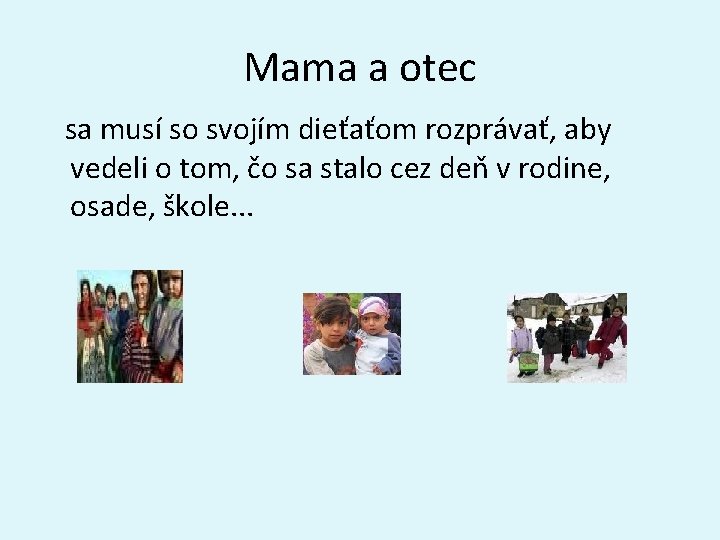 Mama a otec

sa musí so svojím dieťaťom rozprávať, aby vedeli o tom, čo sa stalo cez deň v rodine, osade, škole...